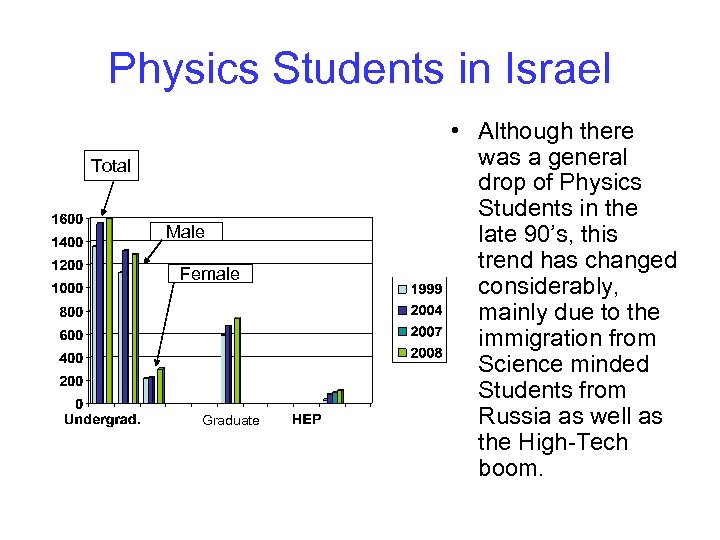 Physics Students in Israel

Total

Male

Female

1600
1400
1200
1000
800
600
400
200
0

Undergrad.
Graduate
HEP

1999
2004
2007
2008

• Although there was a general drop of Physics Students in the late 90's, this trend has changed considerably, mainly due to the immigration from Science minded Students from Russia as well as the High-Tech boom.